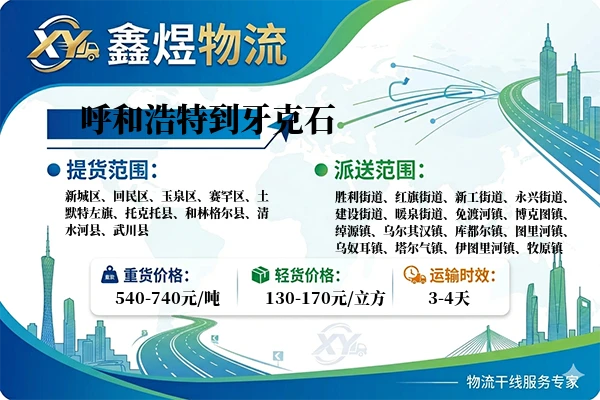 XY 鑫煜物流

呼和浩特到牙克石

提货范围：

新城区、回民区、玉泉区、赛罕区、土默特左旗、托克托县、和林格尔县、清水河县、武川县

派送范围：

胜利街道、红旗街道、新工街道、永兴街道、建设街道、暖泉街道、免渡河镇、博克图镇、绰源镇、乌尔其汉镇、库都尔镇、图里河镇、乌奴耳镇、塔尔气镇、伊图里河镇、牧原镇

重货价格：
540-740元/吨

轻货价格：
130-170元/立方

运输时效：
3-4天

XY

物流干线服务专家